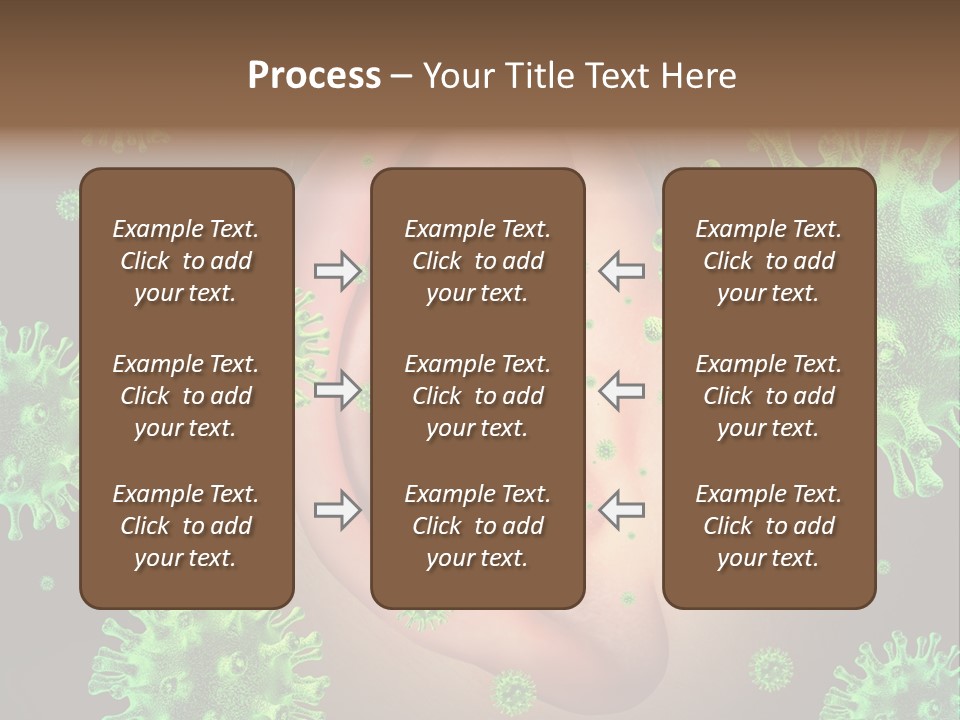 Process – Your Title Text Here

Example Text. Click to add your text.

Example Text. Click to add your text.

Example Text. Click to add your text.

Example Text. Click to add your text.

Example Text. Click to add your text.

Example Text. Click to add your text.

Example Text. Click to add your text.

Example Text. Click to add your text.

Example Text. Click to add your text.